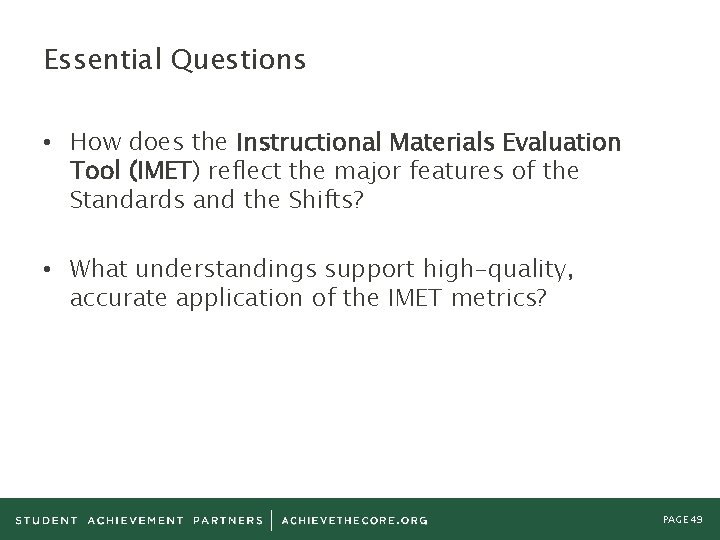 Essential Questions

• How does the Instructional Materials Evaluation Tool (IMET) reflect the major features of the Standards and the Shifts?

• What understandings support high-quality, accurate application of the IMET metrics?

STUDENT ACHIEVEMENT PARTNERS | ACHIEVETHECORE.ORG

PAGE 49